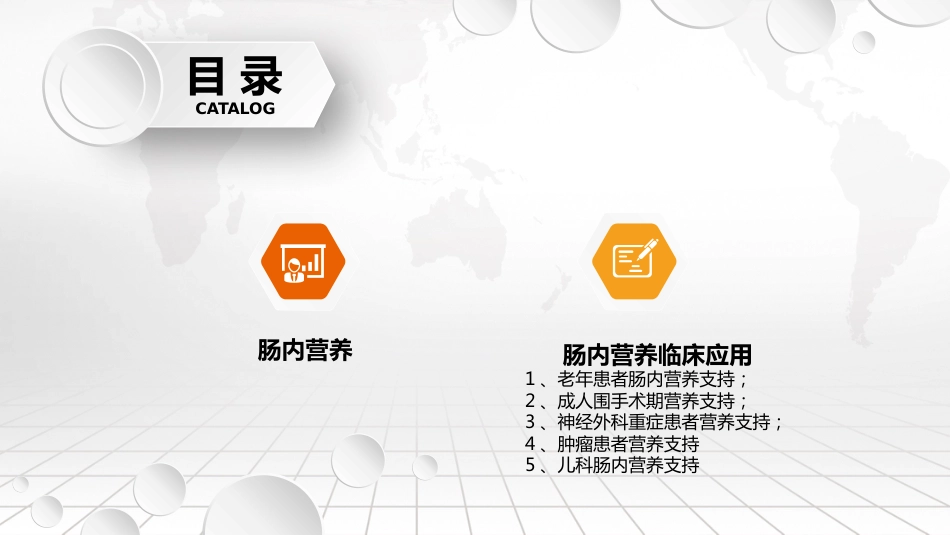 目录
CATALOG

肠内营养

肠内营养临床应用
1、老年患者肠内营养支持；
2、成人围手术期营养支持；
3、神经外科重症患者营养支持；
4、肿瘤患者营养支持
5、儿科肠内营养支持